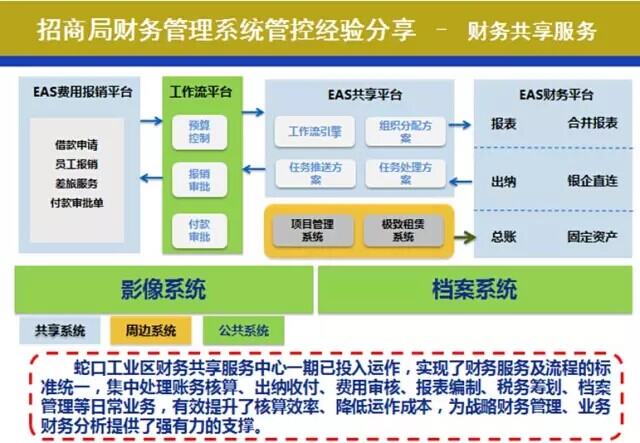 招商局财务管理系统管控经验分享 – 财务共享服务

EAS费用报销平台

借款申请
员工报销
差旅服务
付款审批单

工作流平台

预算控制

报销审批

付款审批

EAS共享平台

工作流引擎

组织分配方案

任务推送方案

任务处理方案

项目管理系统

极致租赁系统

EAS财务平台

报表 合并报表

出纳 银企直连

总账 固定资产

影像系统

档案系统

共享系统 周边系统 公共系统

蛇口工业区财务共享服务中心一期已投入运作，实现了财务服务及流程的标准统一，集中处理账务核算、出纳收付、费用审核、报表编制、税务筹划、档案管理等日常业务，有效提升了核算效率、降低运作成本，为战略财务管理、业务财务分析提供了强有力的支撑。